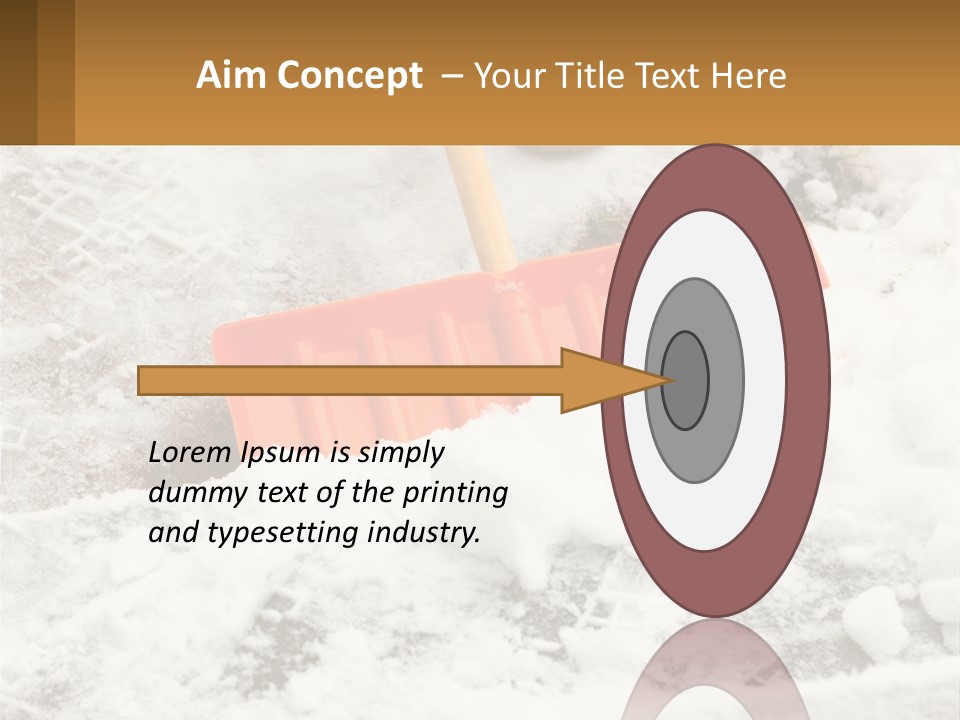 Aim Concept – Your Title Text Here

Lorem Ipsum is simply dummy text of the printing and typesetting industry.